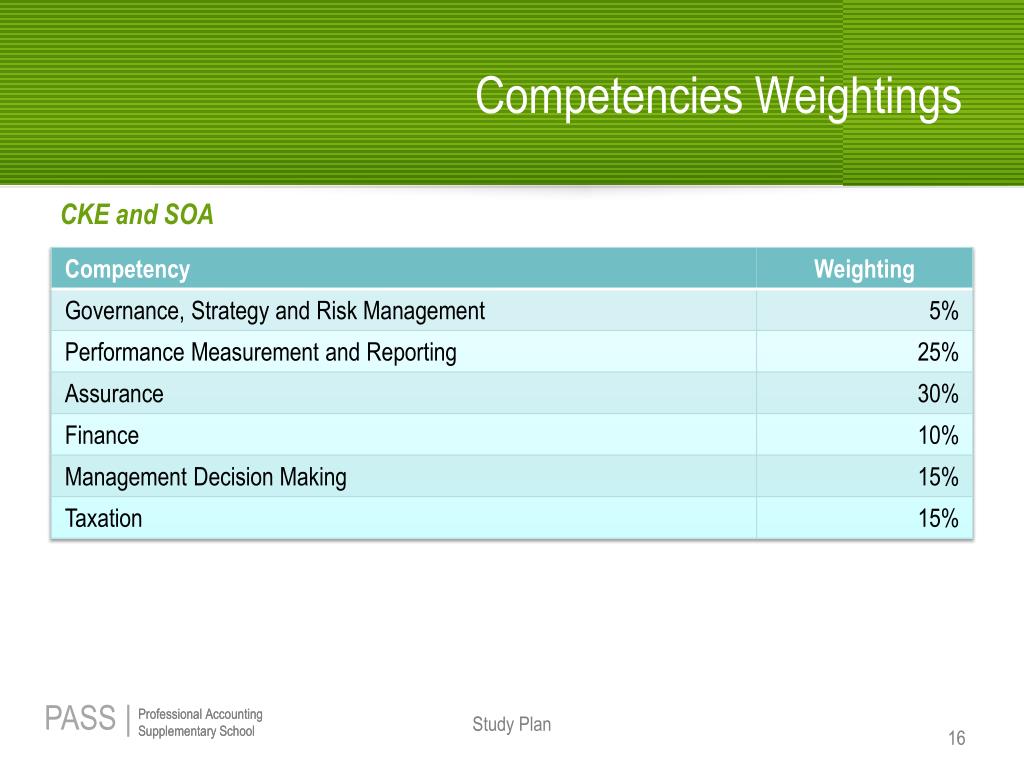 Competencies Weightings

CKE and SOA

| Competency | Weighting |
|---|---|
| Governance, Strategy and Risk Management | 5% |
| Performance Measurement and Reporting | 25% |
| Assurance | 30% |
| Finance | 10% |
| Management Decision Making | 15% |
| Taxation | 15% |

PASS | Professional Accounting Supplementary School

Study Plan

16